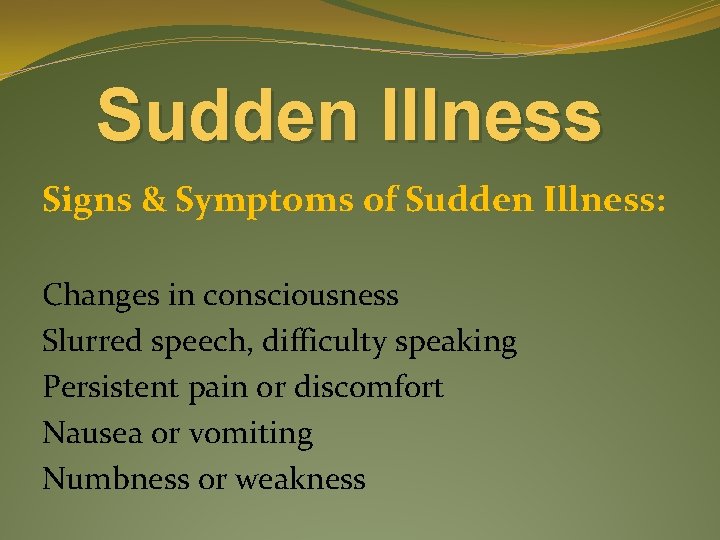 Sudden Illness

Signs & Symptoms of Sudden Illness:

Changes in consciousness
Slurred speech, difficulty speaking
Persistent pain or discomfort
Nausea or vomiting
Numbness or weakness